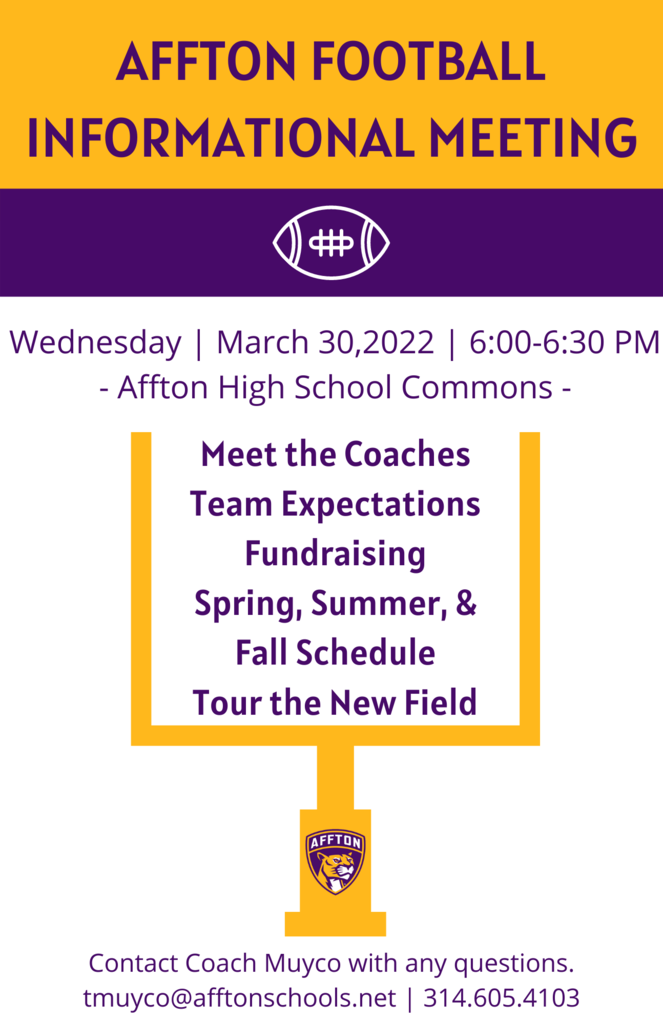 AFFTON FOOTBALL INFORMATIONAL MEETING

Wednesday | March 30,2022 | 6:00-6:30 PM
- Affton High School Commons -

Meet the Coaches
Team Expectations
Fundraising
Spring, Summer, & Fall Schedule
Tour the New Field

AFFTON

Contact Coach Muyco with any questions.
tmuyco@afftonschools.net | 314.605.4103